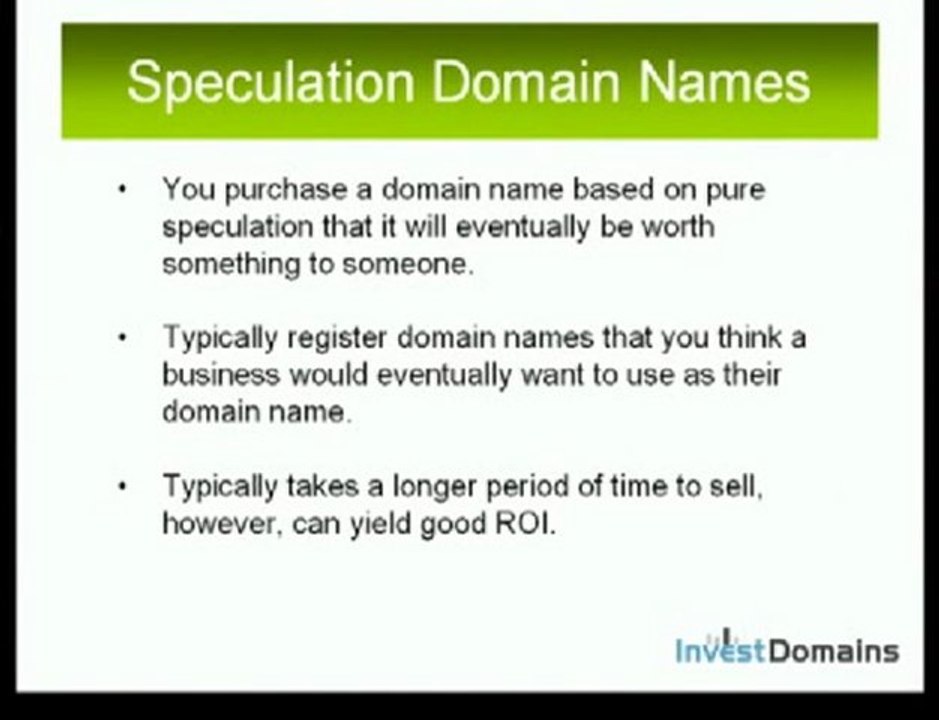 Speculation Domain Names

• You purchase a domain name based on pure speculation that it will eventually be worth something to someone.

• Typically register domain names that you think a business would eventually want to use as their domain name.

• Typically takes a longer period of time to sell, however, can yield good ROI.

InvestDomains